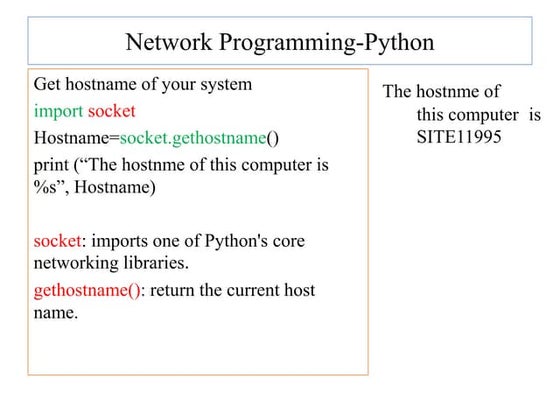 Network Programming-Python

Get hostname of your system

import socket

Hostname=socket.gethostname()

print (“The hostnme of this computer is %s”, Hostname)

socket: imports one of Python's core networking libraries.

gethostname(): return the current host name.

The hostnme of this computer is SITE11995